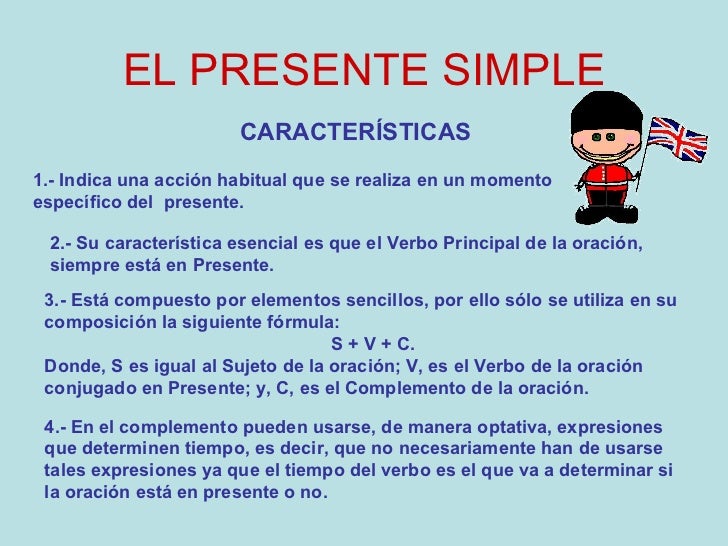 EL PRESENTE SIMPLE

CARACTERÍSTICAS

1.- Indica una acción habitual que se realiza en un momento específico del presente.

2.- Su característica esencial es que el Verbo Principal de la oración, siempre está en Presente.

3.- Está compuesto por elementos sencillos, por ello sólo se utiliza en su composición la siguiente fórmula:
S + V + C.
Donde, S es igual al Sujeto de la oración; V, es el Verbo de la oración conjugado en Presente; y, C, es el Complemento de la oración.

4.- En el complemento pueden usarse, de manera optativa, expresiones que determinen tiempo, es decir, que no necesariamente han de usarse tales expresiones ya que el tiempo del verbo es el que va a determinar si la oración está en presente o no.